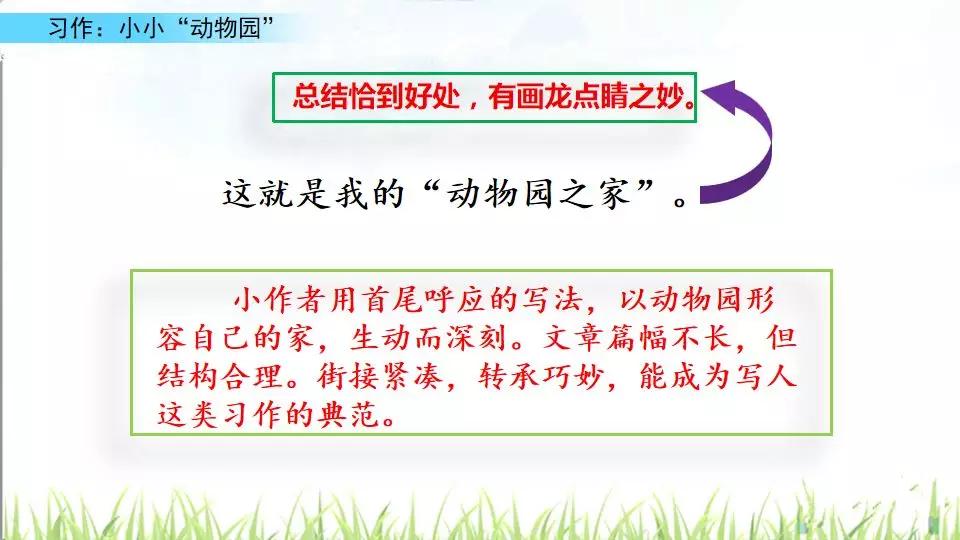 习作：小小“动物园”

总结恰到好处，有画龙点睛之妙。

这就是我的“动物园之家”。

小作者用首尾呼应的写法，以动物园形容自己的家，生动而深刻。文章篇幅不长，但结构合理。衔接紧凑，转承巧妙，能成为写人这类习作的典范。